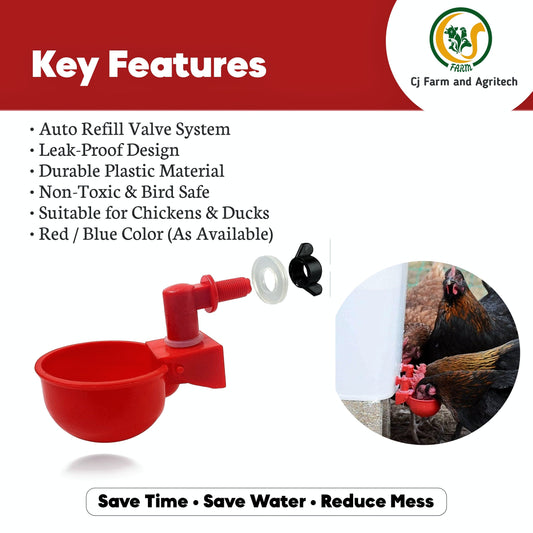 Key Features

FARM
Cj Farm and Agritech

• Auto Refill Valve System
• Leak-Proof Design
• Durable Plastic Material
• Non-Toxic & Bird Safe
• Suitable for Chickens & Ducks
• Red / Blue Color (As Available)

Save Time • Save Water • Reduce Mess